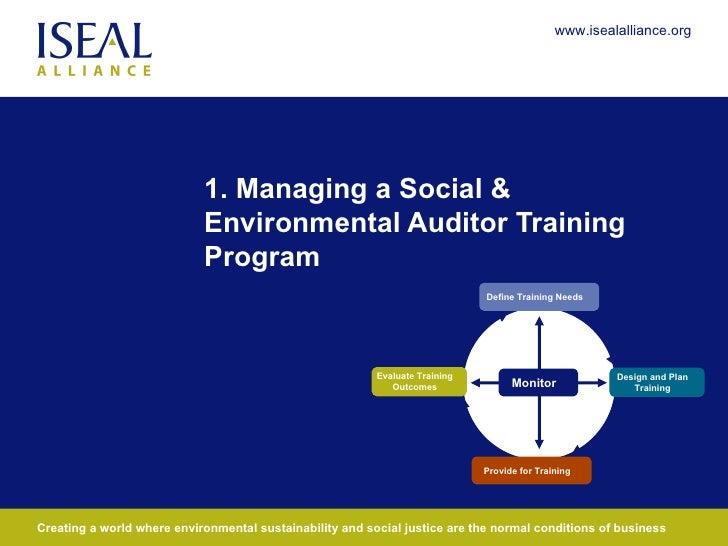 ISEAL
ALLIANCE

www.isealalliance.org

1. Managing a Social & Environmental Auditor Training Program

Define Training Needs

Evaluate Training Outcomes

Monitor

Design and Plan Training

Provide for Training

Creating a world where environmental sustainability and social justice are the normal conditions of business